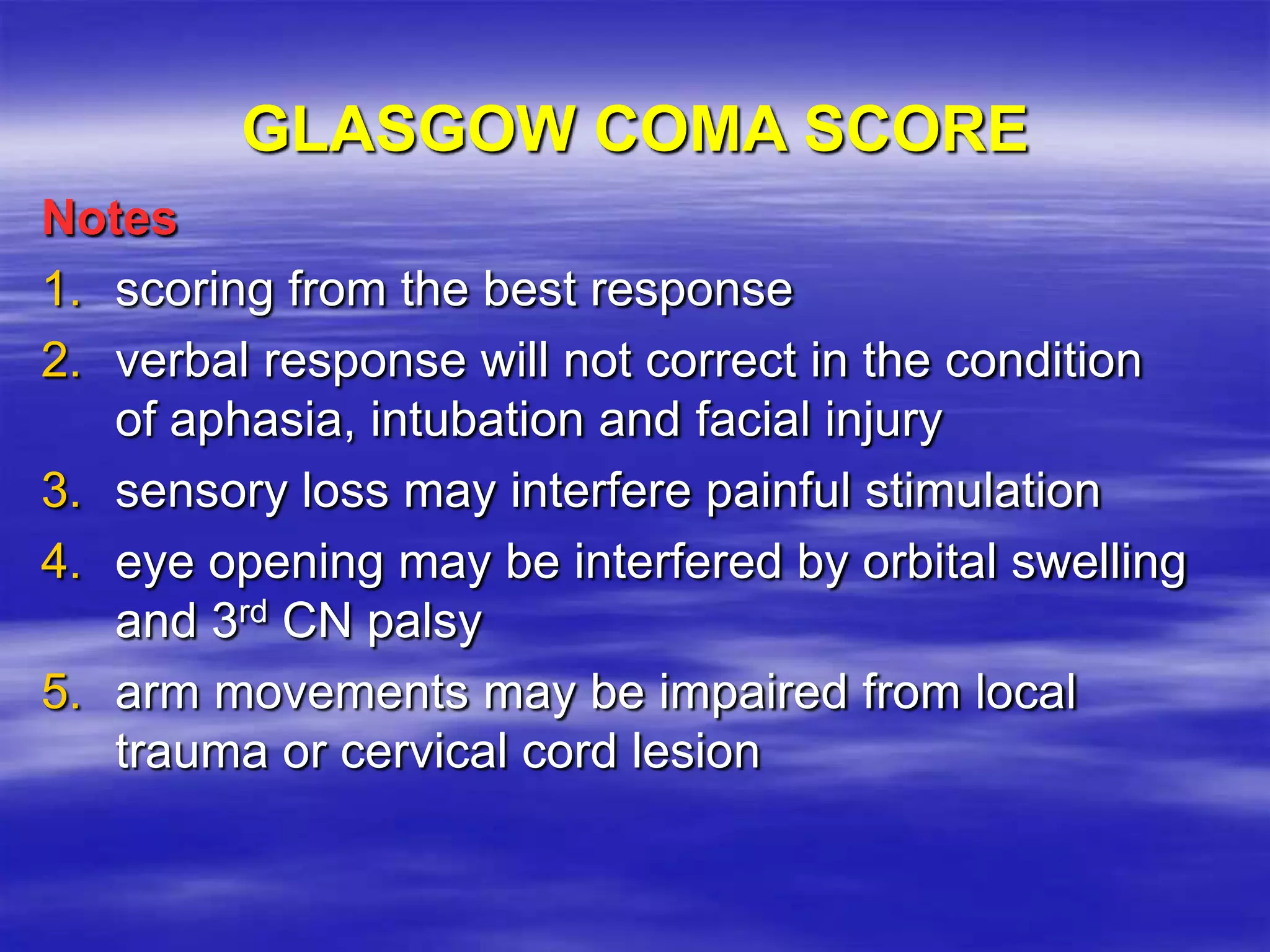 GLASGOW COMA SCORE

Notes

1. scoring from the best response
2. verbal response will not correct in the condition of aphasia, intubation and facial injury
3. sensory loss may interfere painful stimulation
4. eye opening may be interfered by orbital swelling and 3$^{rd}$ CN palsy
5. arm movements may be impaired from local trauma or cervical cord lesion